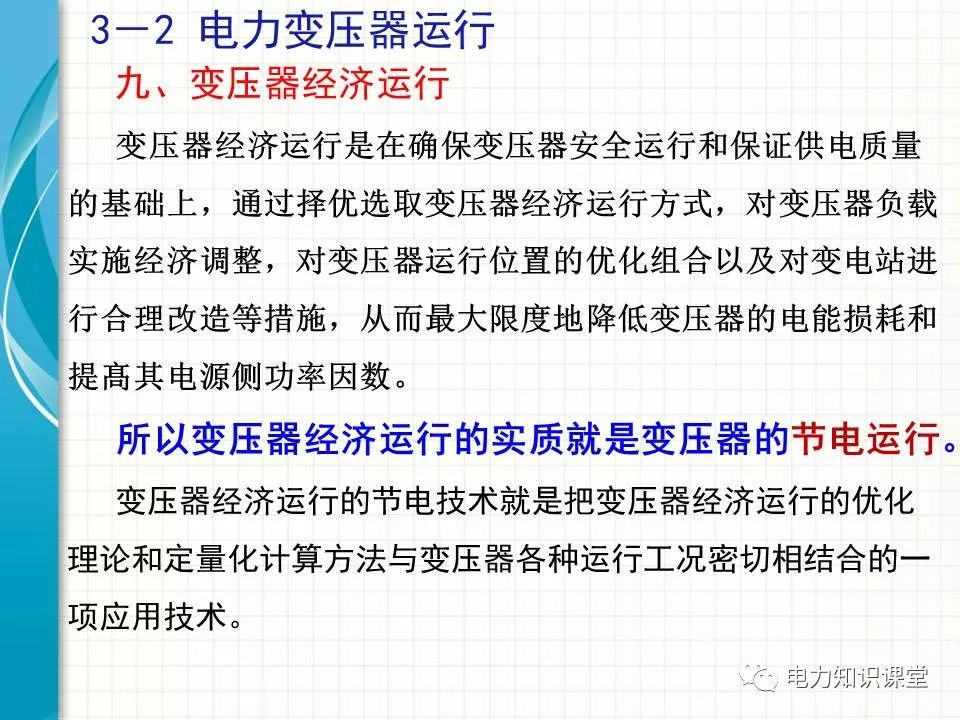 3－2 电力变压器运行

九、变压器经济运行

变压器经济运行是在确保变压器安全运行和保证供电质量的基础上，通过择优选取变压器经济运行方式，对变压器负载实施经济调整，对变压器运行位置的优化组合以及对变电站进行合理改造等措施，从而最大限度地降低变压器的电能损耗和提高其电源侧功率因数。

所以变压器经济运行的实质就是变压器的节电运行。

变压器经济运行的节电技术就是把变压器经济运行的优化理论和定量化计算方法与变压器各种运行工况密切相结合的一项应用技术。

电力知识课堂